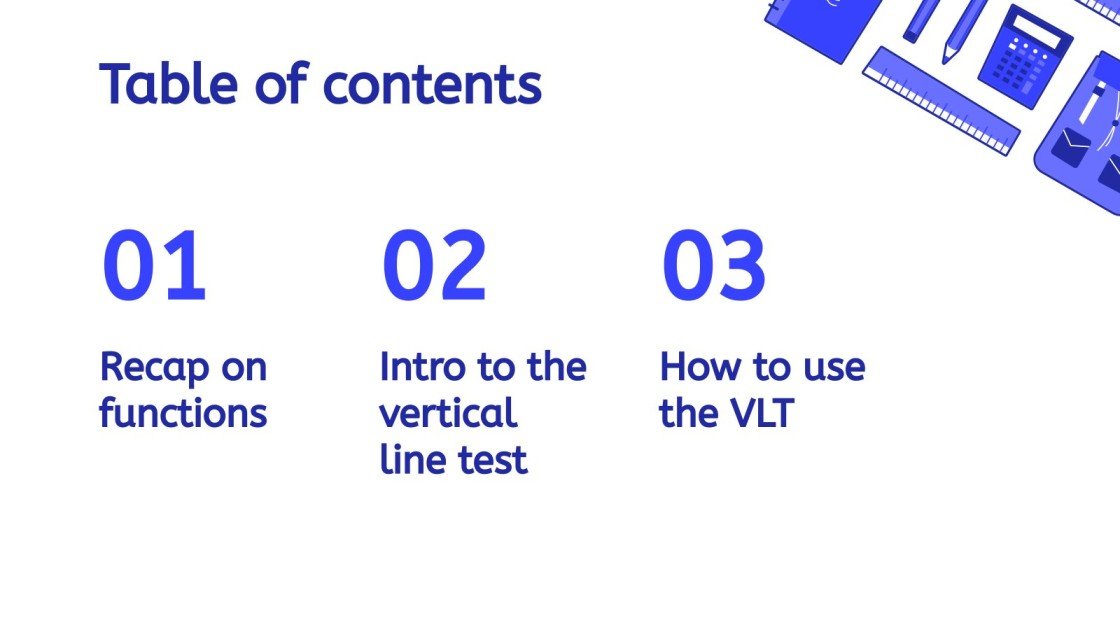 Table of contents

01

Recap on functions

02

Intro to the vertical line test

03

How to use the VLT